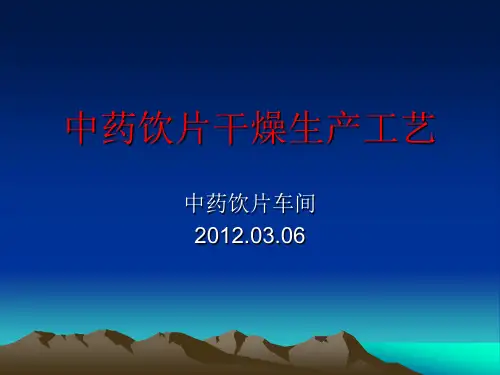 中药饮片干燥生产工艺

中药饮片车间
2012.03.06